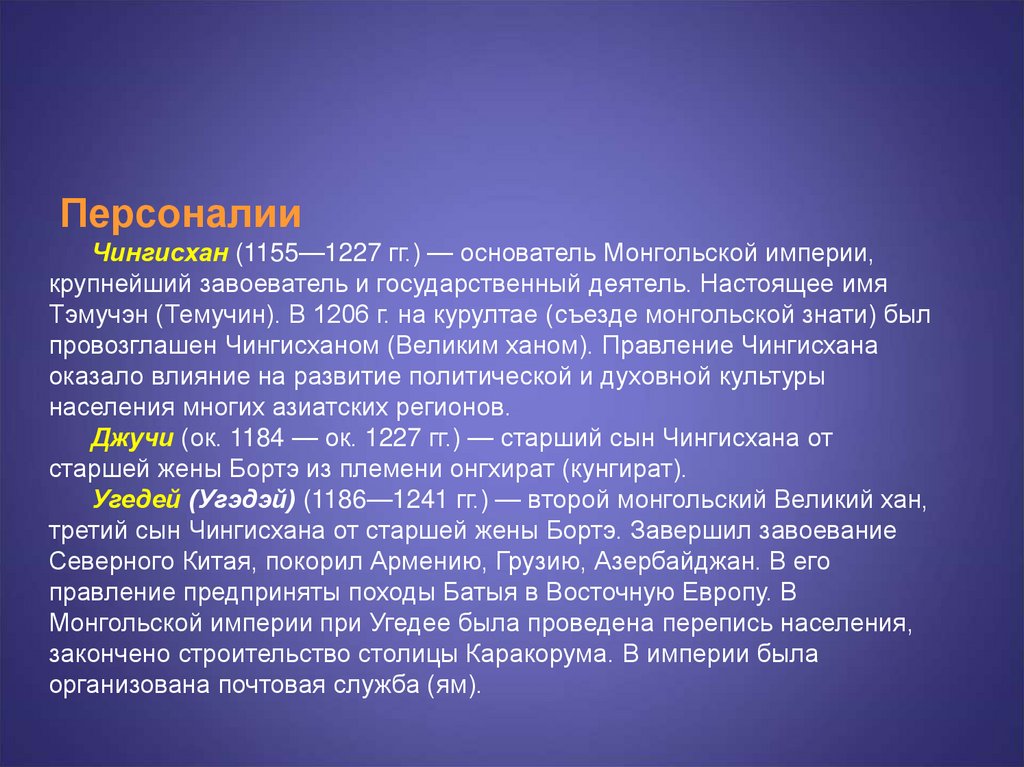 Персоналии

Чингисхан (1155—1227 гг.) — основатель Монгольской империи, крупнейший завоеватель и государственный деятель. Настоящее имя Тэмучэн (Темучин). В 1206 г. на курултае (съезде монгольской знати) был провозглашен Чингисханом (Великим ханом). Правление Чингисхана оказало влияние на развитие политической и духовной культуры населения многих азиатских регионов.

Джучи (ок. 1184 — ок. 1227 гг.) — старший сын Чингисхана от старшей жены Бортэ из племени онгхират (кунгират).

Угедей (Угэдэй) (1186—1241 гг.) — второй монгольский Великий хан, третий сын Чингисхана от старшей жены Бортэ. Завершил завоевание Северного Китая, покорил Армению, Грузию, Азербайджан. В его правление предприняты походы Батыя в Восточную Европу. В Монгольской империи при Угедее была проведена перепись населения, закончено строительство столицы Каракорума. В империи была организована почтовая служба (ям).